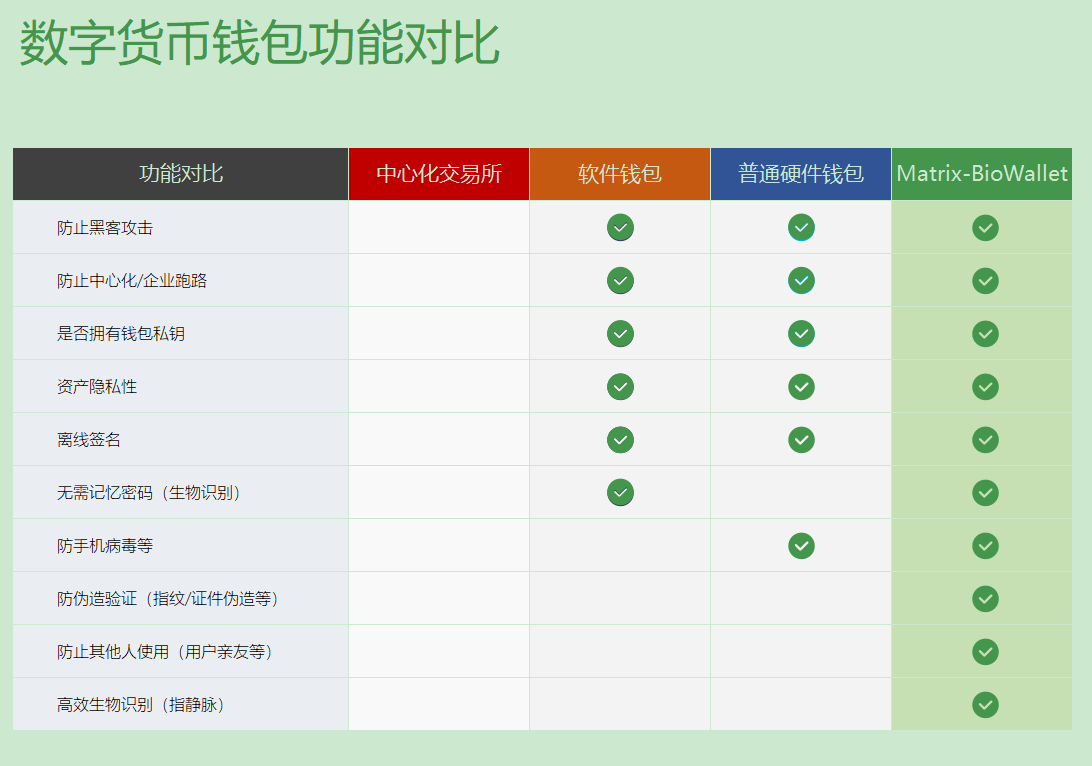 数字货币钱包功能对比

| 功能对比 | 中心化交易所 | 软件钱包 | 普通硬件钱包 | Matrix-BioWallet |
|---|---|---|---|---|
| 防止黑客攻击 | | ✓ | ✓ | ✓ |
| 防止中心化/企业跑路 | | ✓ | ✓ | ✓ |
| 是否拥有钱包私钥 | | ✓ | ✓ | ✓ |
| 资产隐私性 | | ✓ | ✓ | ✓ |
| 离线签名 | | ✓ | ✓ | ✓ |
| 无需记忆密码（生物识别） | | ✓ | | ✓ |
| 防手机病毒等 | | | ✓ | ✓ |
| 防伪造验证（指纹/证件伪造等） | | | | ✓ |
| 防止其他人使用（用户亲友等） | | | | ✓ |
| 高效生物识别（指静脉） | | | | ✓ |